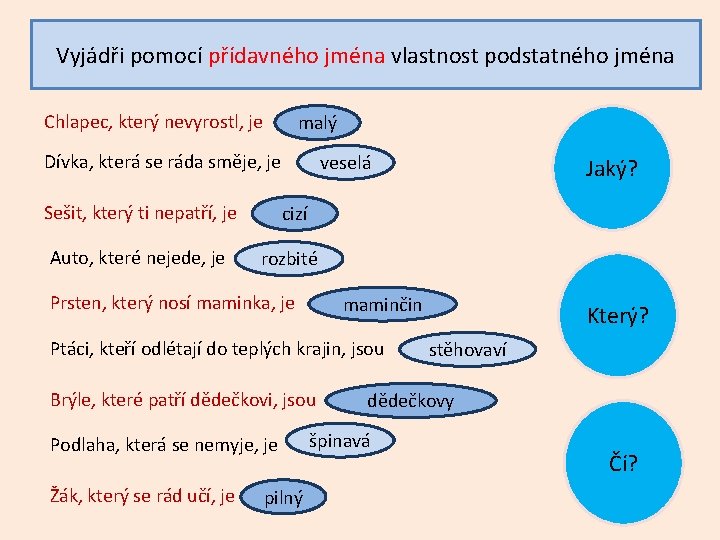 Vyjádři pomocí přídavného jména vlastnost podstatného jména

Chlapec, který nevyrostl, je malý

Dívka, která se ráda směje, je veselá

Sešit, který ti nepatří, je cizí

Auto, které nejede, je rozbité

Prsten, který nosí maminka, je maminčin

Ptáci, kteří odlétají do teplých krajin, jsou stěhovaví

Brýle, které patří dědečkovi, jsou dědečkovy

Podlaha, která se nemyje, je špinavá

Žák, který se rád učí, je pilný

Jaký?

Který?

Čí?